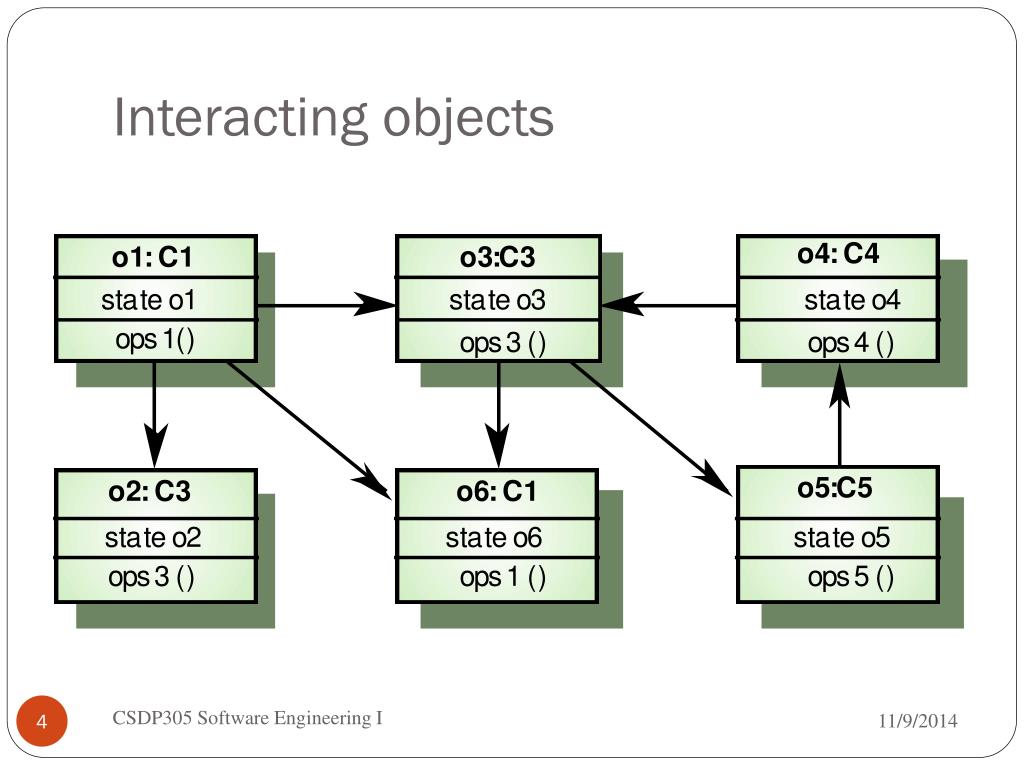 Interacting objects

o1: C1
state o1
ops 1()

o3:C3
state o3
ops 3 ()

o4: C4
state o4
ops 4 ()

o2: C3
state o2
ops 3 ()

o6: C1
state o6
ops 1 ()

o5:C5
state o5
ops 5 ()

4

CSDP305 Software Engineering I

11/9/2014